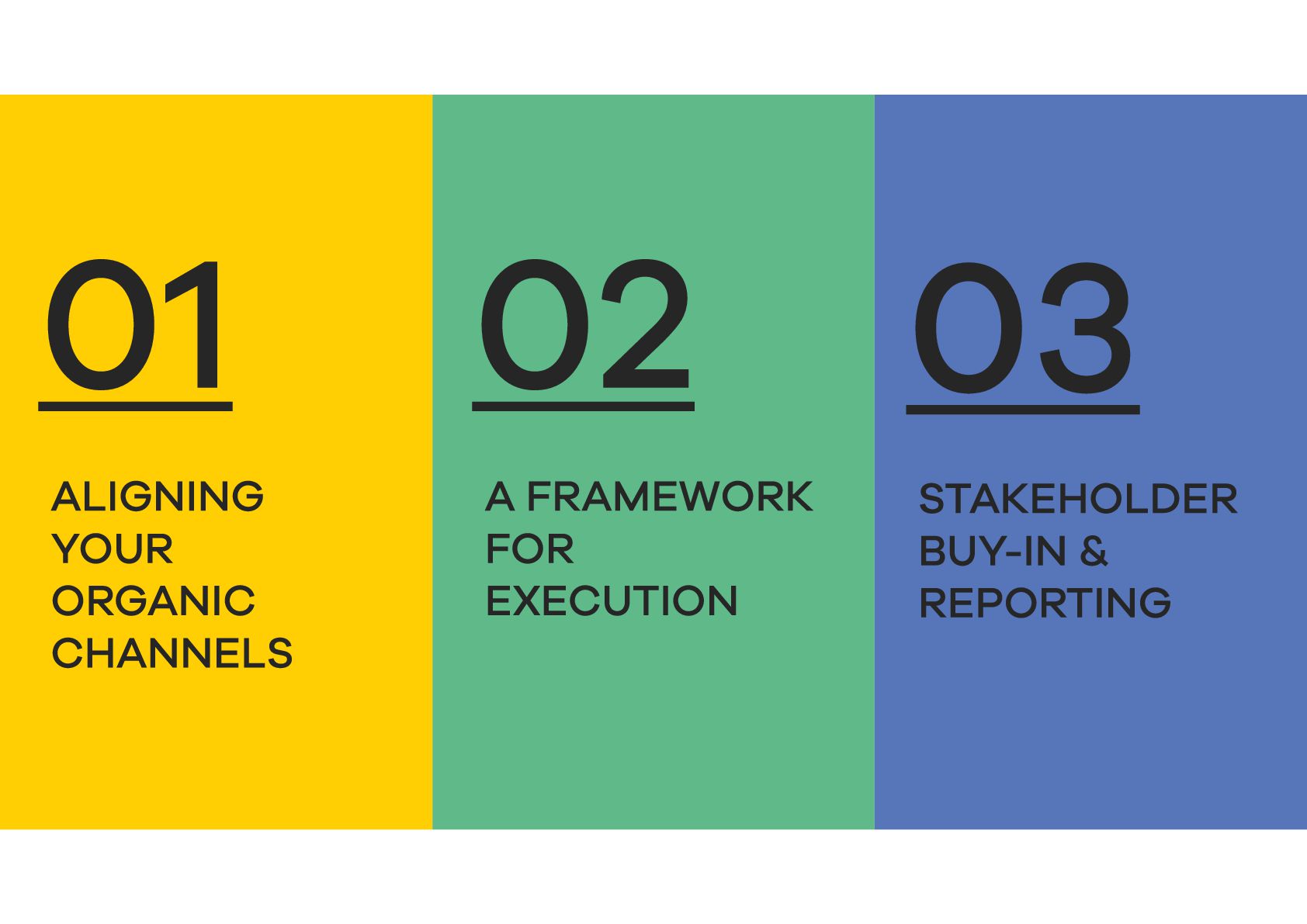 01

ALIGNING YOUR ORGANIC CHANNELS

02

A FRAMEWORK FOR EXECUTION

03

STAKEHOLDER BUY-IN & REPORTING